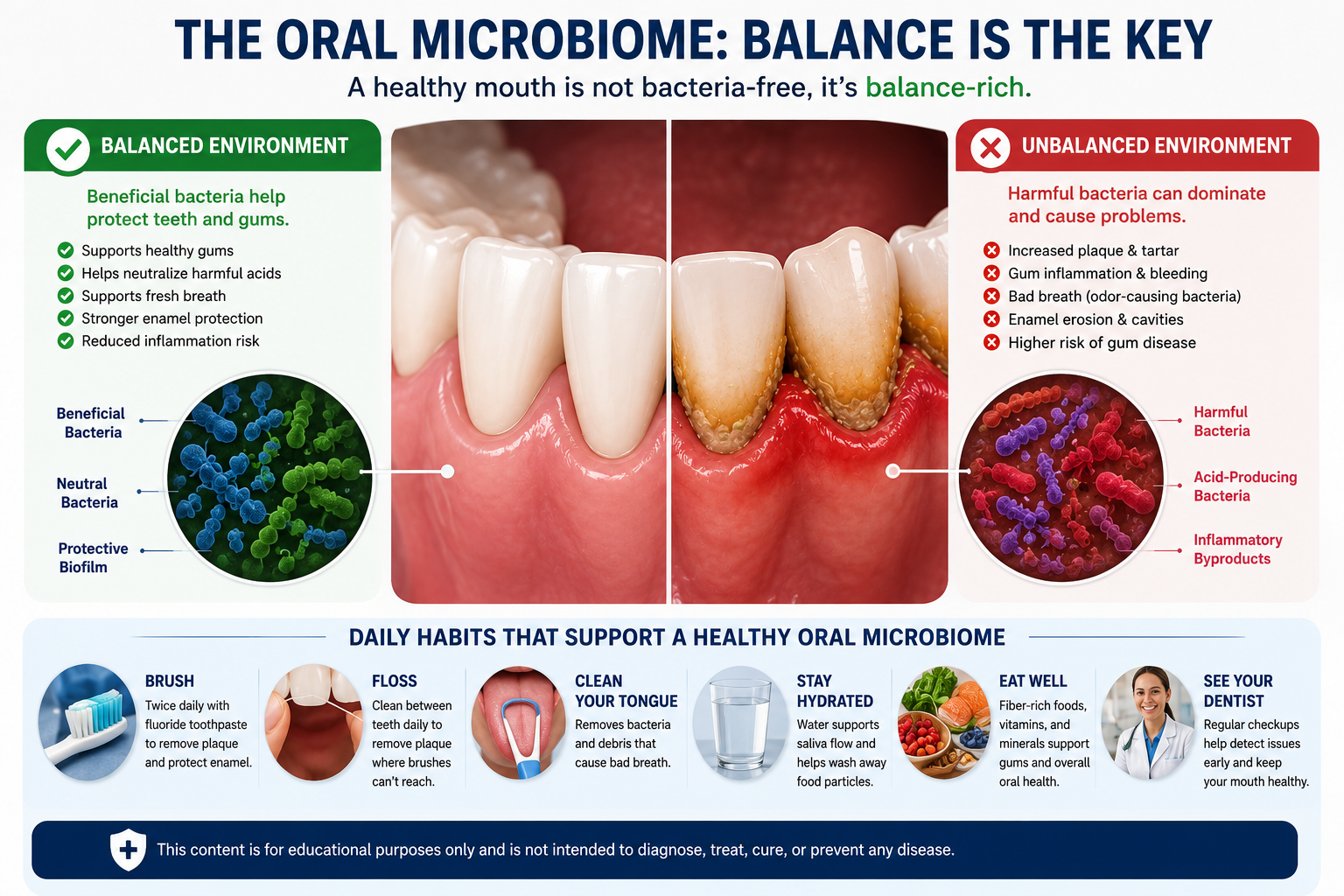 THE ORAL MICROBIOME: BALANCE IS THE KEY

A healthy mouth is not bacteria-free, it's balance-rich.

BALANCED ENVIRONMENT

Beneficial bacteria help protect teeth and gums.

Supports healthy gums
Helps neutralize harmful acids
Supports fresh breath
Stronger enamel protection
Reduced inflammation risk

Beneficial Bacteria

Neutral Bacteria

Protective Biofilm

UNBALANCED ENVIRONMENT

Harmful bacteria can dominate and cause problems.

Increased plaque & tartar
Gum inflammation & bleeding
Bad breath (odor-causing bacteria)
Enamel erosion & cavities
Higher risk of gum disease

Harmful Bacteria

Acid-Producing Bacteria

Inflammatory Byproducts

DAILY HABITS THAT SUPPORT A HEALTHY ORAL MICROBIOME

BRUSH
Twice daily with fluoride toothpaste to remove plaque and protect enamel.

FLOSS
Clean between teeth daily to remove plaque where brushes can't reach.

CLEAN YOUR TONGUE
Removes bacteria and debris that cause bad breath.

STAY HYDRATED
Water supports saliva flow and helps wash away food particles.

EAT WELL
Fiber-rich foods, vitamins, and minerals support gums and overall oral health.

SEE YOUR DENTIST
Regular checkups help detect issues early and keep your mouth healthy.

This content is for educational purposes only and is not intended to diagnose, treat, cure, or prevent any disease.